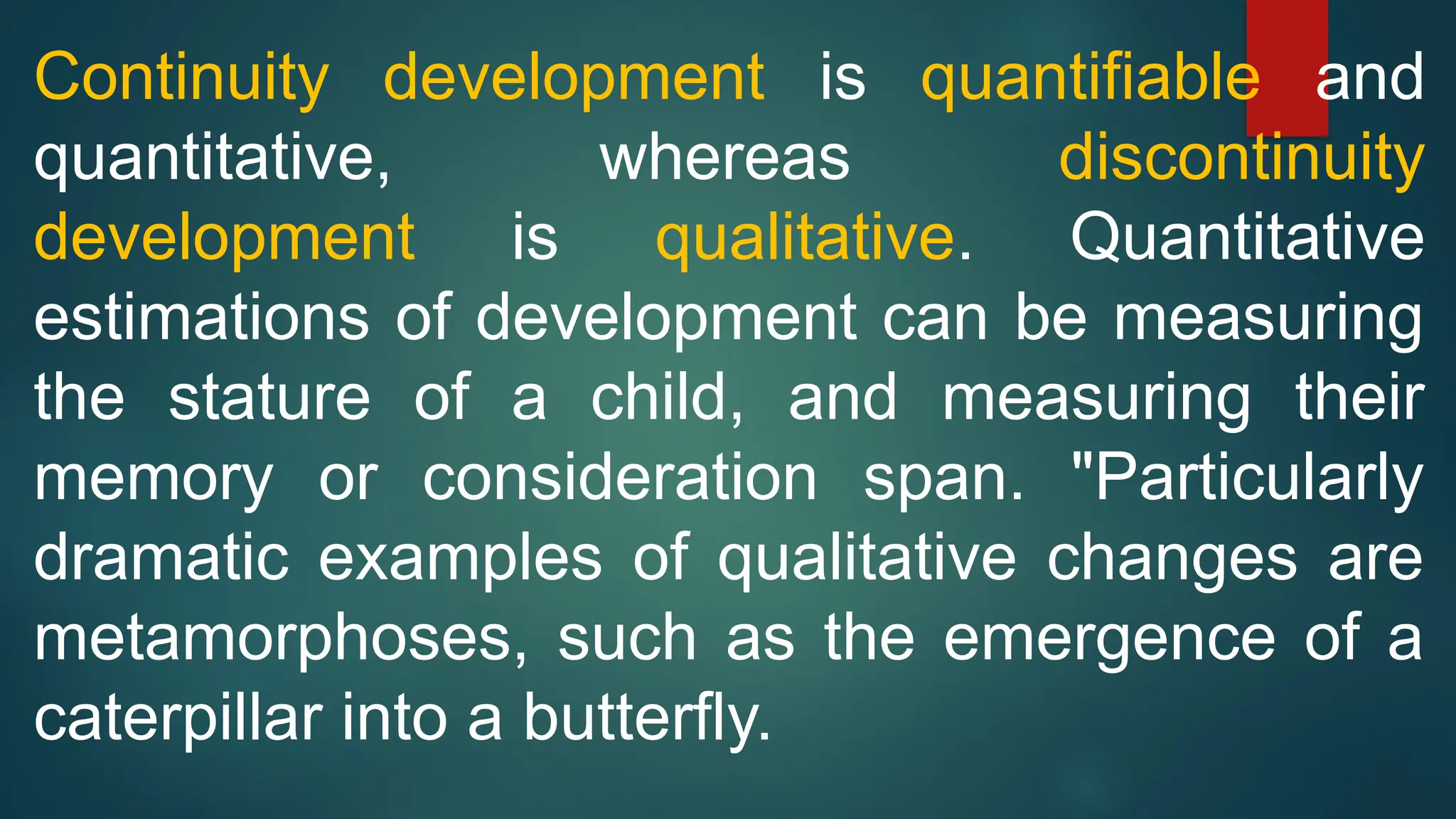 Continuity development is quantifiable and quantitative, whereas discontinuity development is qualitative. Quantitative estimations of development can be measuring the stature of a child, and measuring their memory or consideration span. "Particularly dramatic examples of qualitative changes are metamorphoses, such as the emergence of a caterpillar into a butterfly.